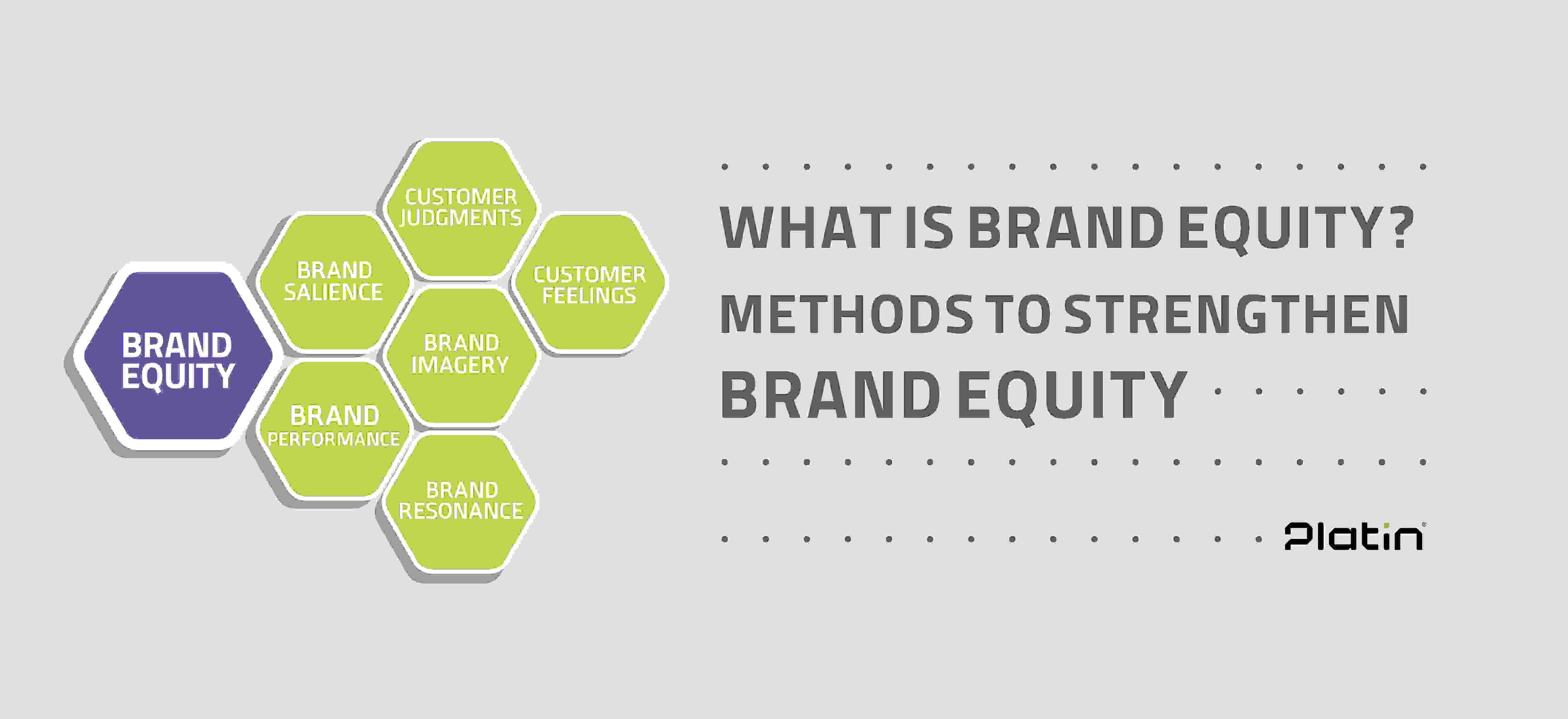 BRAND EQUITY

BRAND SALIENCE

CUSTOMER JUDGMENTS

CUSTOMER FEELINGS

BRAND IMAGERY

BRAND PERFORMANCE

BRAND RESONANCE

WHAT IS BRAND EQUITY? METHODS TO STRENGTHEN BRAND EQUITY

Platin